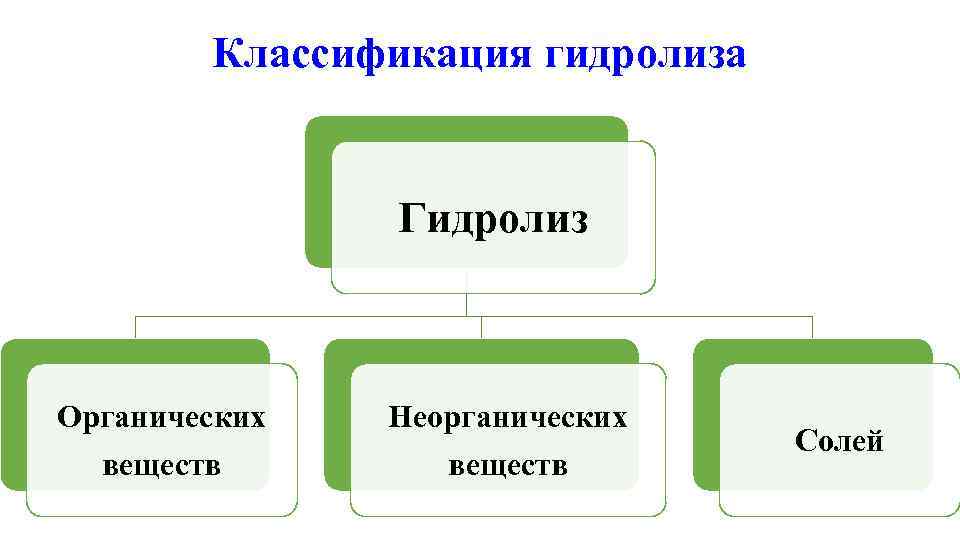 Классификация гидролиза

Гидролиз

Органических веществ

Неорганических веществ

Солей